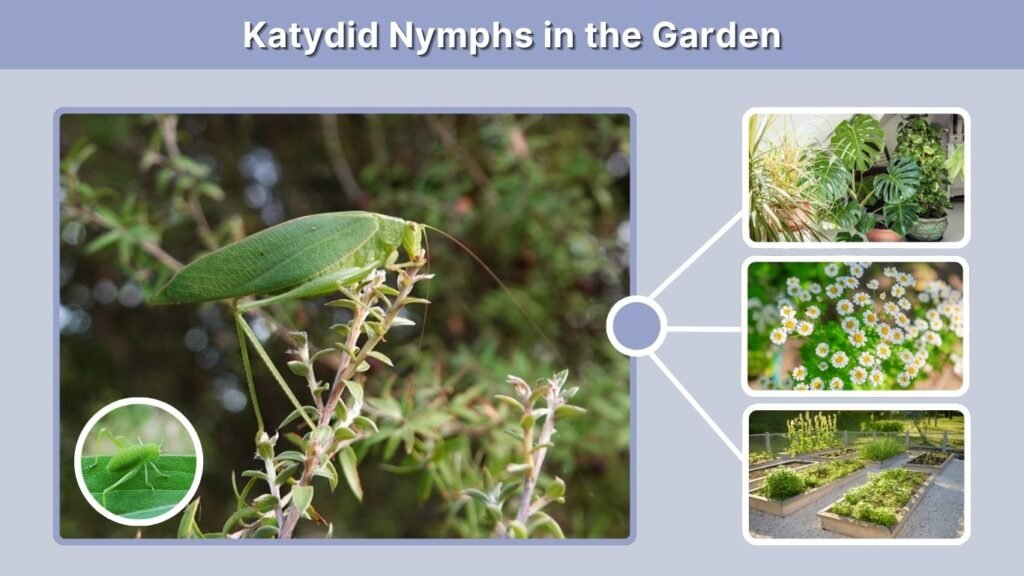 Katydid Nymphs in the Garden